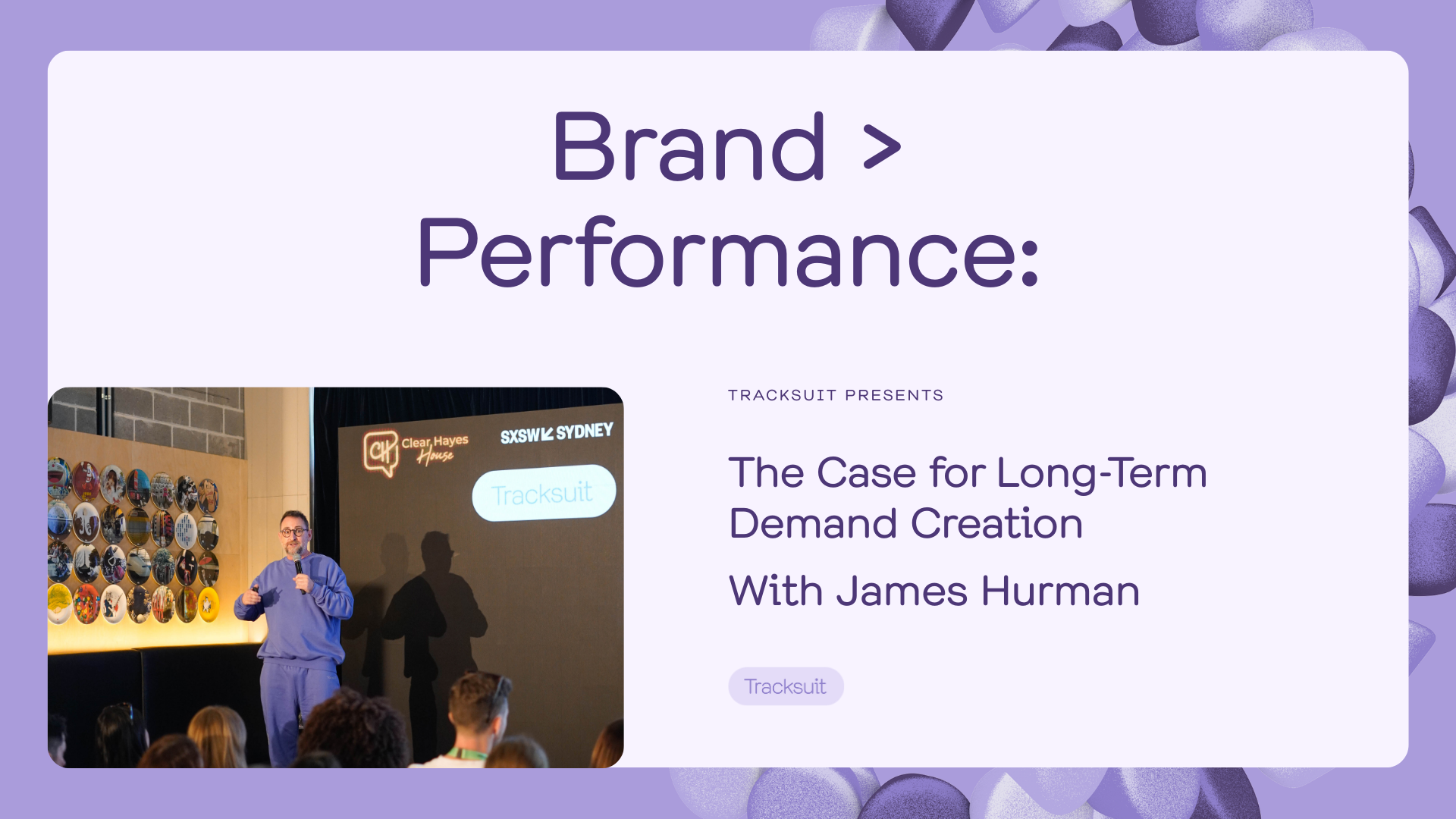 Brand > Performance:

CH Clear Hayes House

SXSW SYDNEY

Tracksuit

TRACKSUIT PRESENTS

The Case for Long-Term Demand Creation

With James Hurman

Tracksuit